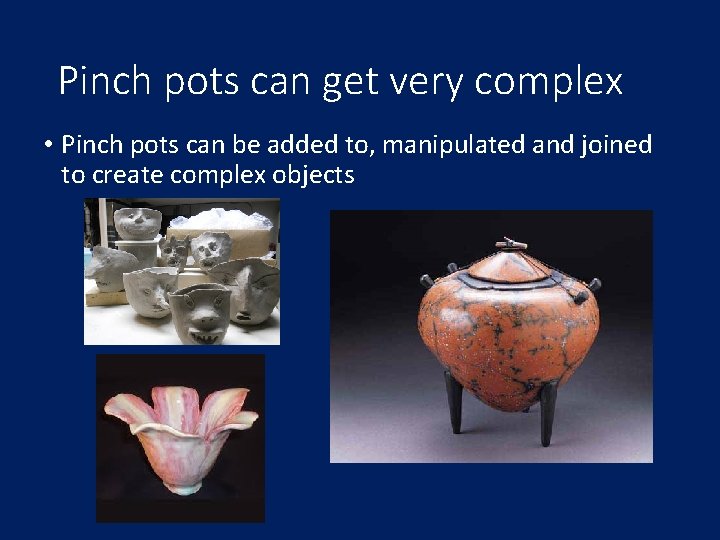 Pinch pots can get very complex

• Pinch pots can be added to, manipulated and joined to create complex objects